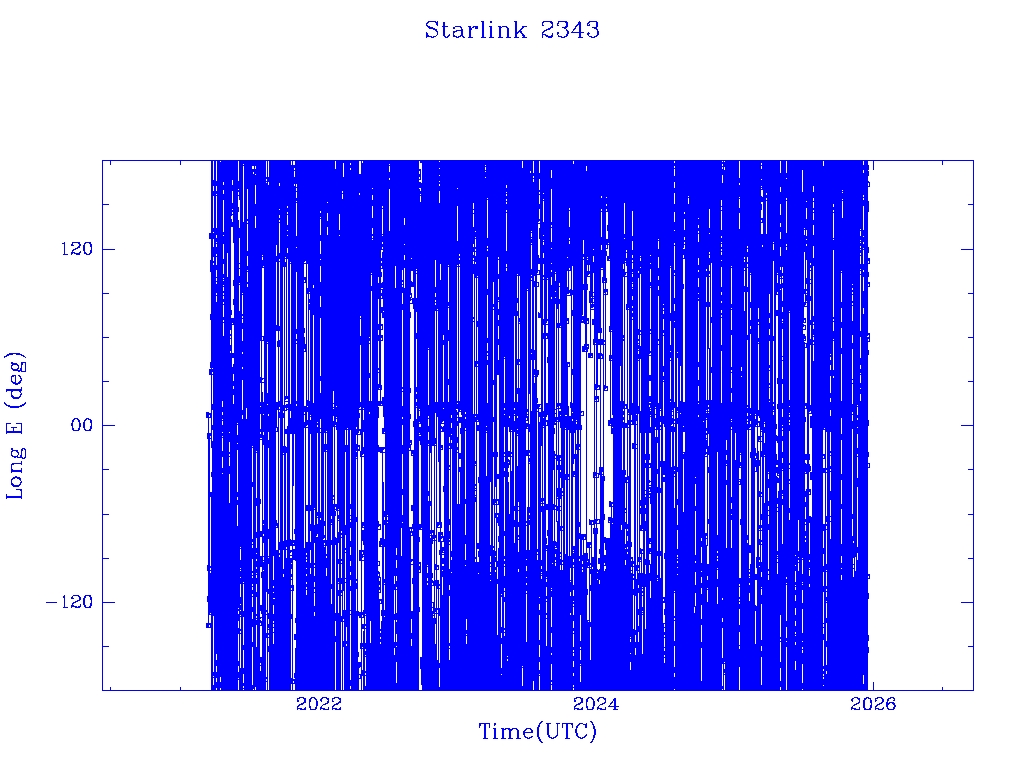 Starlink 2343

Long E (deg)

120

00

−120

2022

2024

2026

Time(UTC)